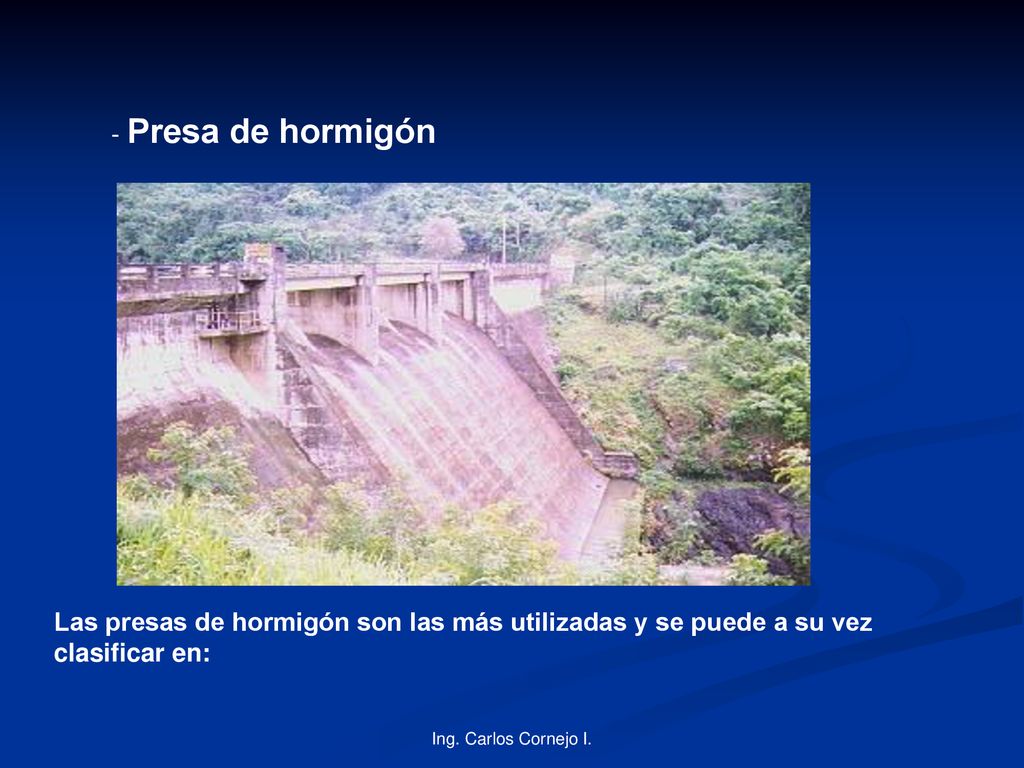 - Presa de hormigón

Las presas de hormigón son las más utilizadas y se puede a su vez clasificar en:

Ing. Carlos Cornejo I.